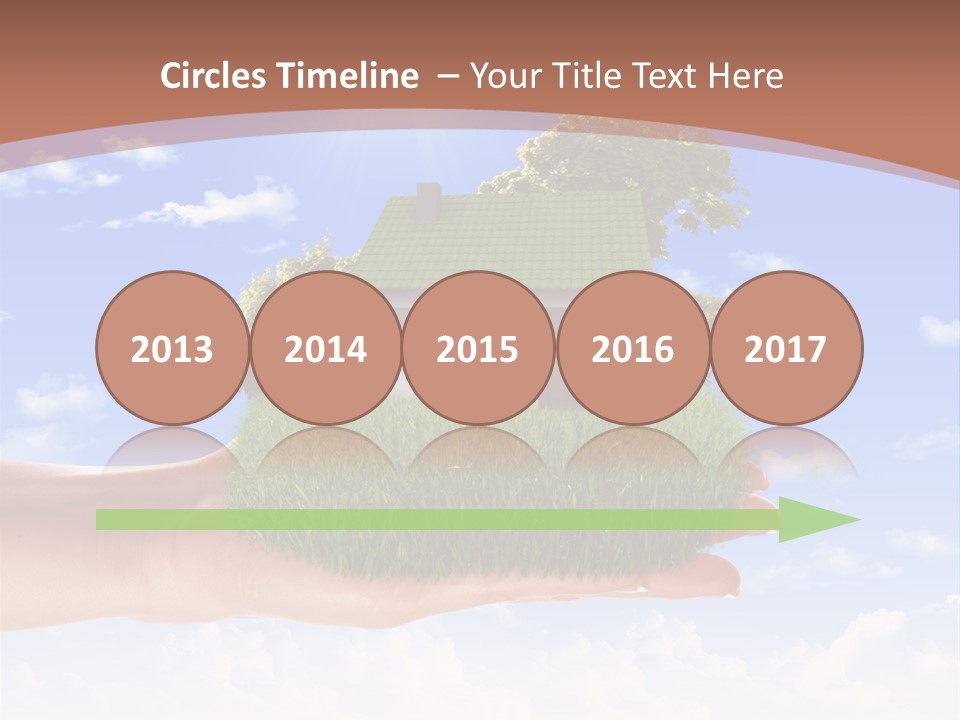 Circles Timeline – Your Title Text Here

2013

2014

2015

2016

2017